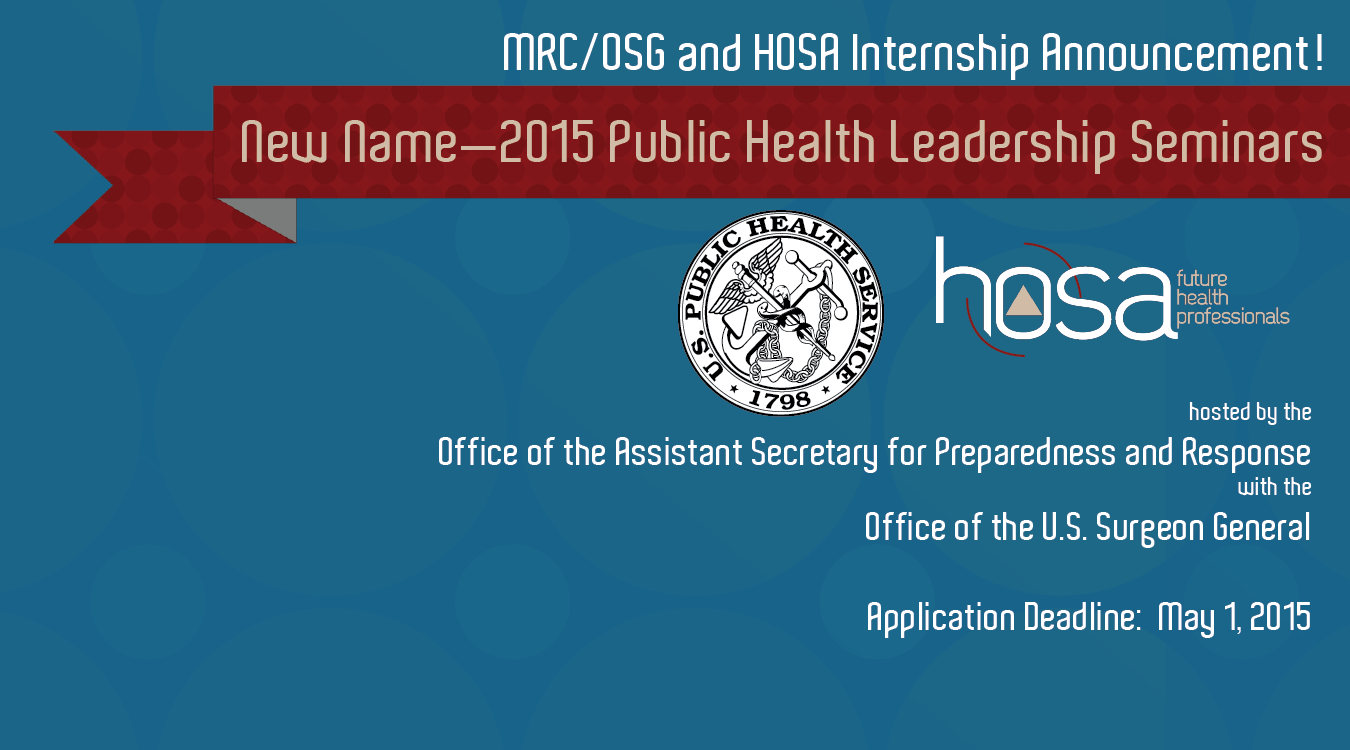 MRC/OSG and HOSA Internship Announcement!

New Name—2015 Public Health Leadership Seminars

U.S. PUBLIC HEALTH SERVICE
1798

hosa
future health professionals

hosted by the
Office of the Assistant Secretary for Preparedness and Response
with the
Office of the U.S. Surgeon General

Application Deadline: May 1, 2015